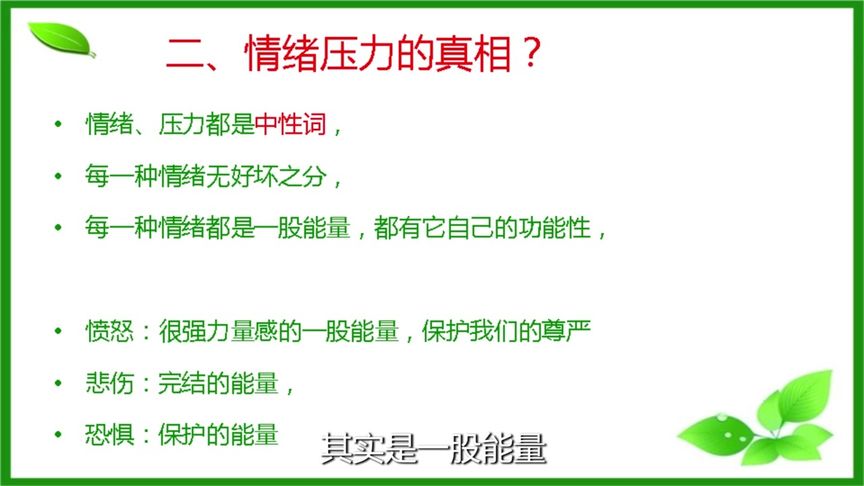 二、情绪压力的真相？

• 情绪、压力都是中性词，
• 每一种情绪无好坏之分，
• 每一种情绪都是一股能量，都有它自己的功能性，

• 愤怒：很强力量感的一股能量，保护我们的尊严
• 悲伤：完结的能量，
• 恐惧：保护的能量

其实是一股能量